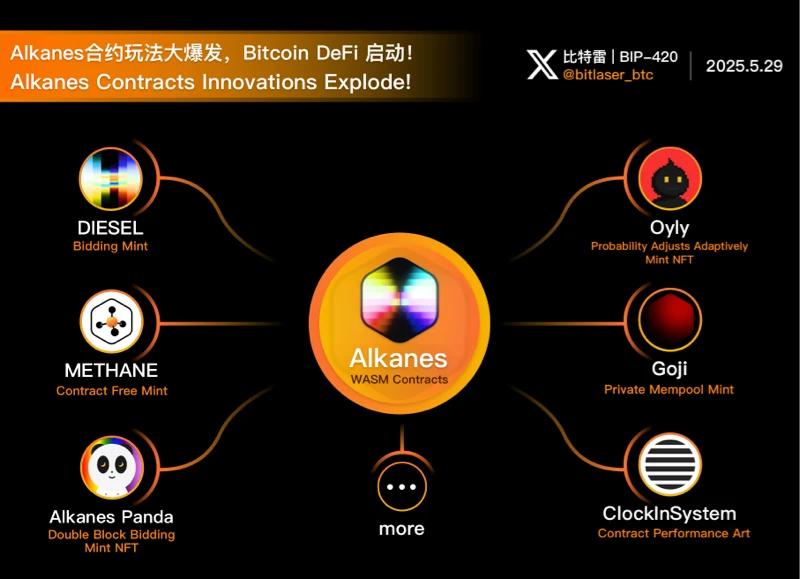 Alkanes合约玩法大爆发，Bitcoin DeFi 启动！
Alkanes Contracts Innovations Explode!

比特雷 | BIP-420
@bitlaser_btc

2025.5.29

DIESEL
Bidding Mint

METHANE
Contract Free Mint

Alkanes Panda
Double Block Bidding Mint NFT

Alkanes
WASM Contracts

more

Oyly
Probability Adjusts Adaptively Mint NFT

Goji
Private Mempool Mint

ClockInSystem
Contract Performance Art